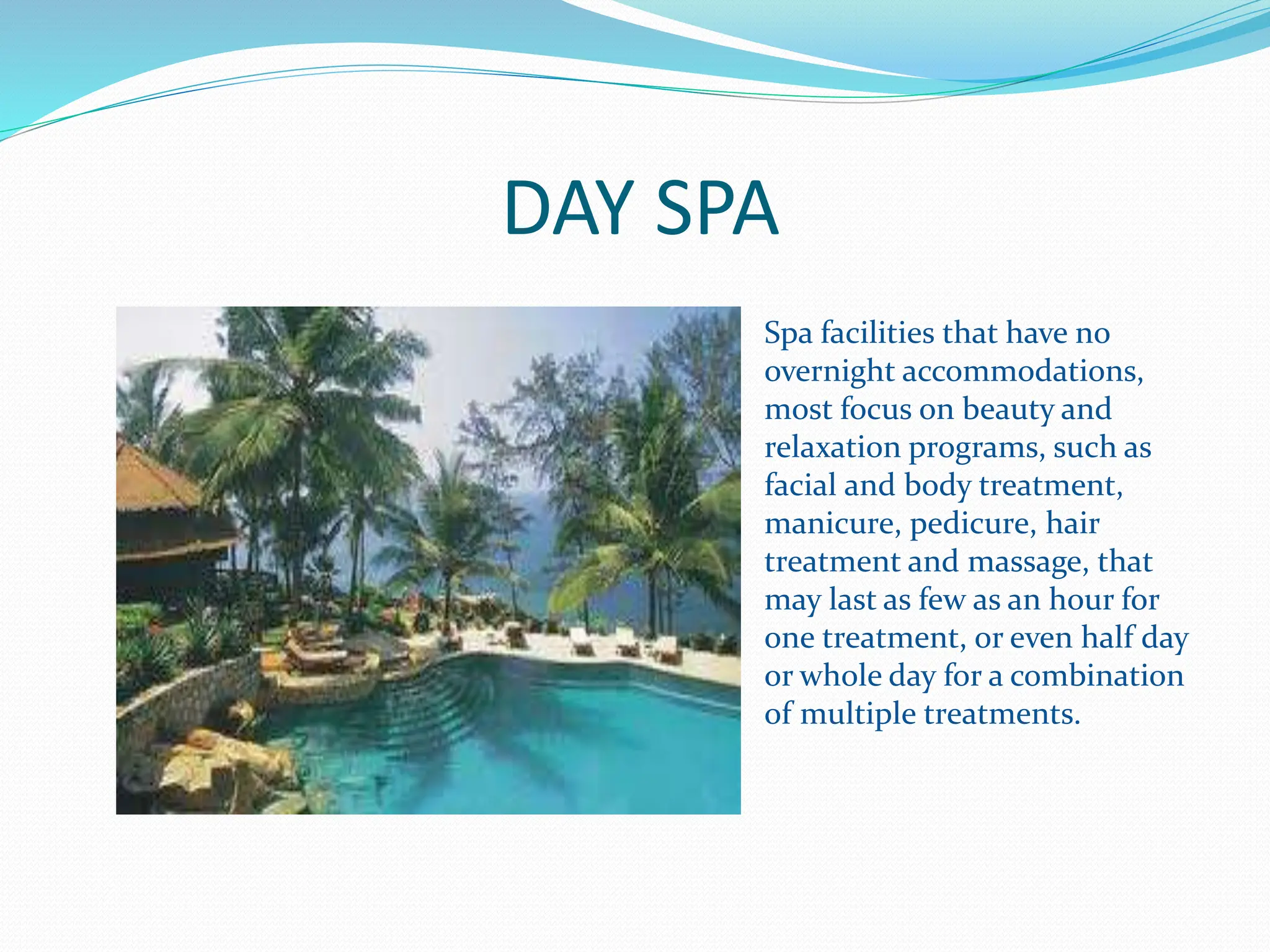 DAY SPA

Spa facilities that have no overnight accommodations, most focus on beauty and relaxation programs, such as facial and body treatment, manicure, pedicure, hair treatment and massage, that may last as few as an hour for one treatment, or even half day or whole day for a combination of multiple treatments.